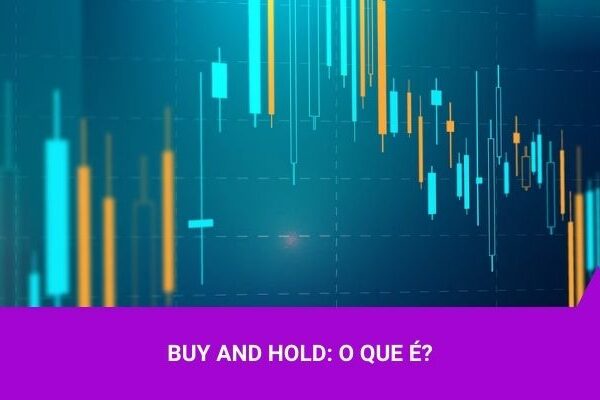 BUY AND HOLD: O QUE É?